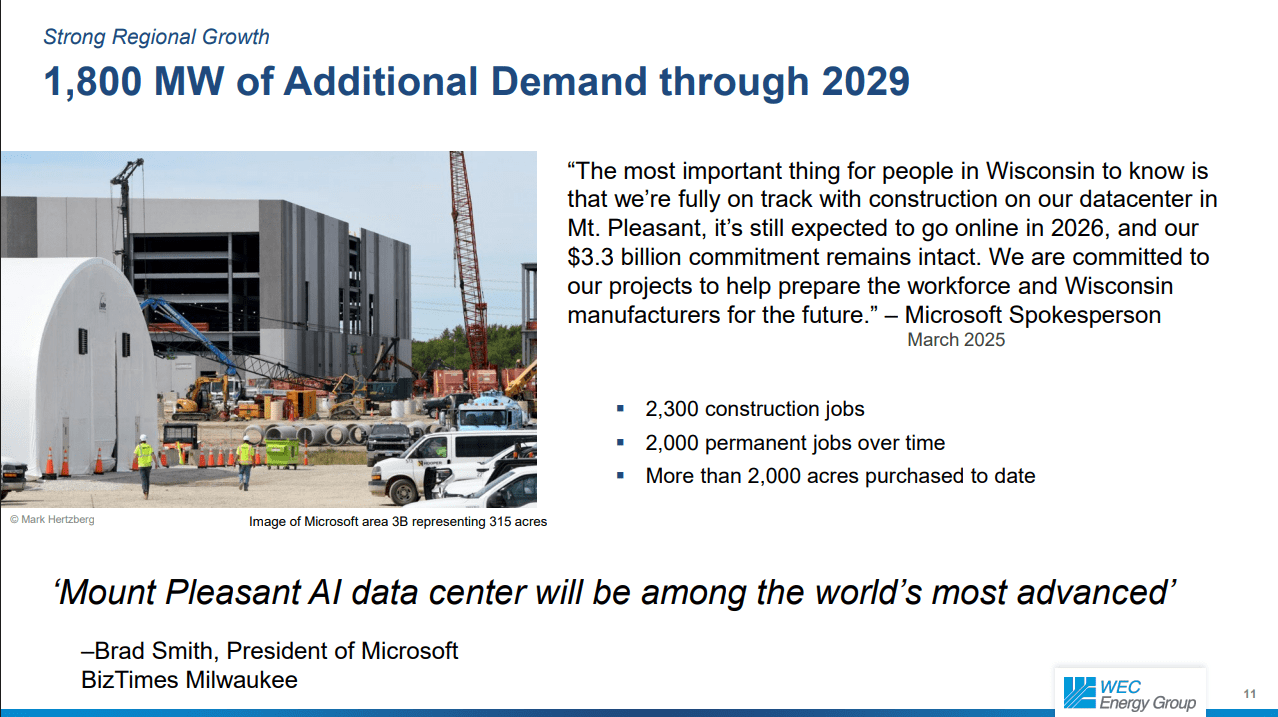 Strong Regional Growth

1,800 MW of Additional Demand through 2029

“The most important thing for people in Wisconsin to know is that we’re fully on track with construction on our datacenter in Mt. Pleasant, it’s still expected to go online in 2026, and our $3.3 billion commitment remains intact. We are committed to our projects to help prepare the workforce and Wisconsin manufacturers for the future.” – Microsoft Spokesperson
March 2025

- 2,300 construction jobs
- 2,000 permanent jobs over time
- More than 2,000 acres purchased to date

© Mark Hertzberg

Image of Microsoft area 3B representing 315 acres

‘Mount Pleasant AI data center will be among the world’s most advanced’

–Brad Smith, President of Microsoft
BizTimes Milwaukee

WEC Energy Group

11